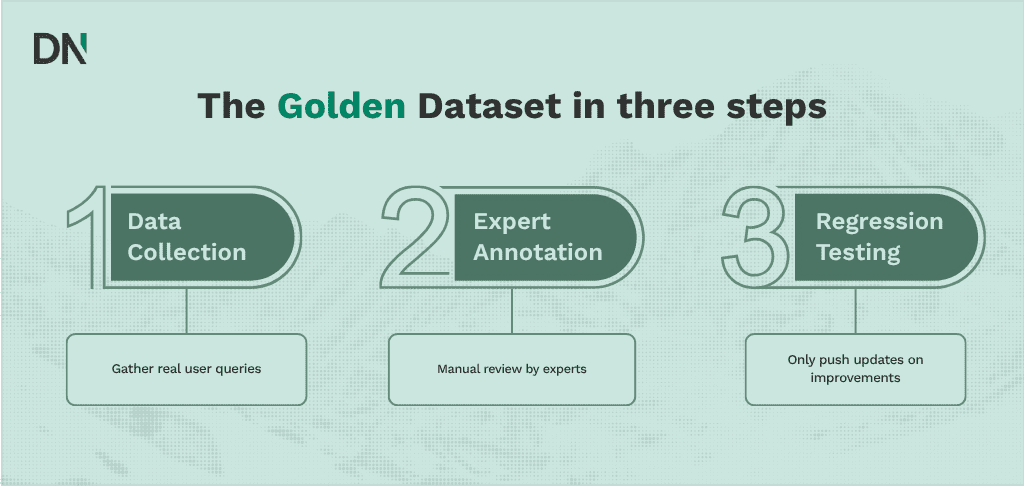 DN

The Golden Dataset in three steps

1 Data Collection

Gather real user queries

2 Expert Annotation

Manual review by experts

3 Regression Testing

Only push updates on improvements